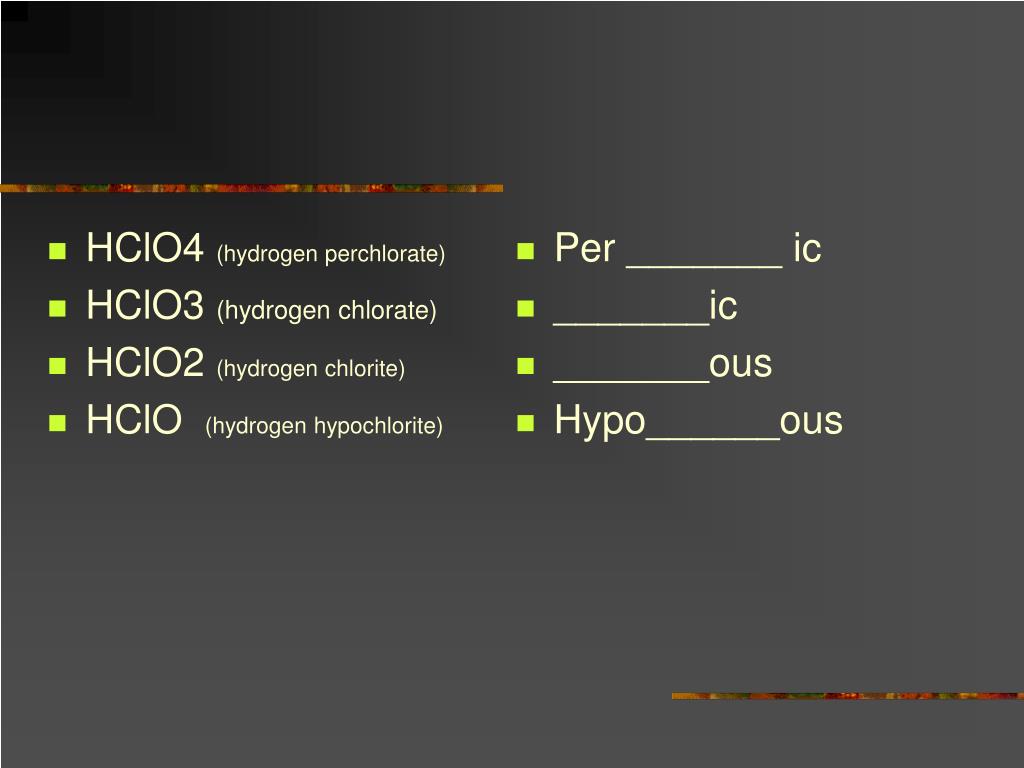 - HClO4 (hydrogen perchlorate)
- HClO3 (hydrogen chlorate)
- HClO2 (hydrogen chlorite)
- HClO (hydrogen hypochlorite)

- Per ________ ic
- ________ic
- ________ous
- Hypo_______ous